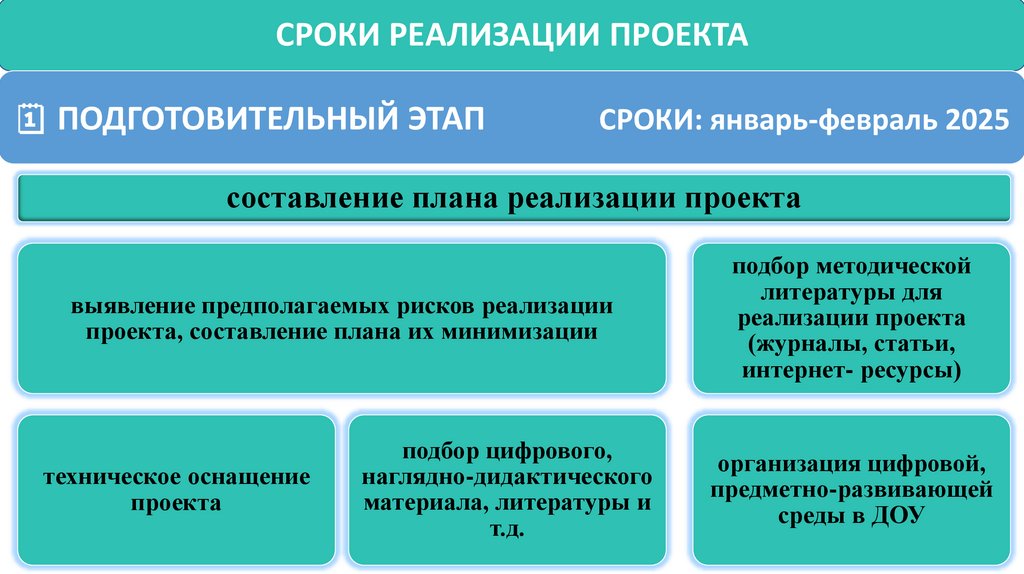 СРОКИ РЕАЛИЗАЦИИ ПРОЕКТА

1 ПОДГОТОВИТЕЛЬНЫЙ ЭТАП

СРОКИ: январь-февраль 2025

составление плана реализации проекта

выявление предполагаемых рисков реализации проекта, составление плана их минимизации

подбор методической литературы для реализации проекта (журналы, статьи, интернет- ресурсы)

техническое оснащение проекта

подбор цифрового, наглядно-дидактического материала, литературы и т.д.

организация цифровой, предметно-развивающей среды в ДОУ